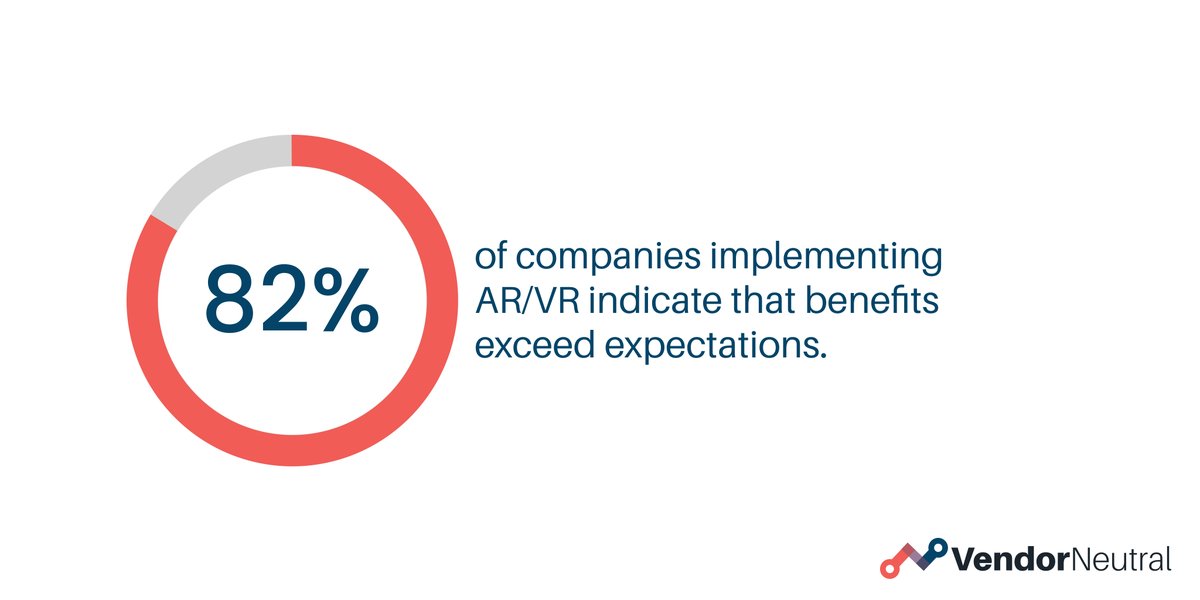 82%

of companies implementing AR/VR indicate that benefits exceed expectations.

VendorNeutral